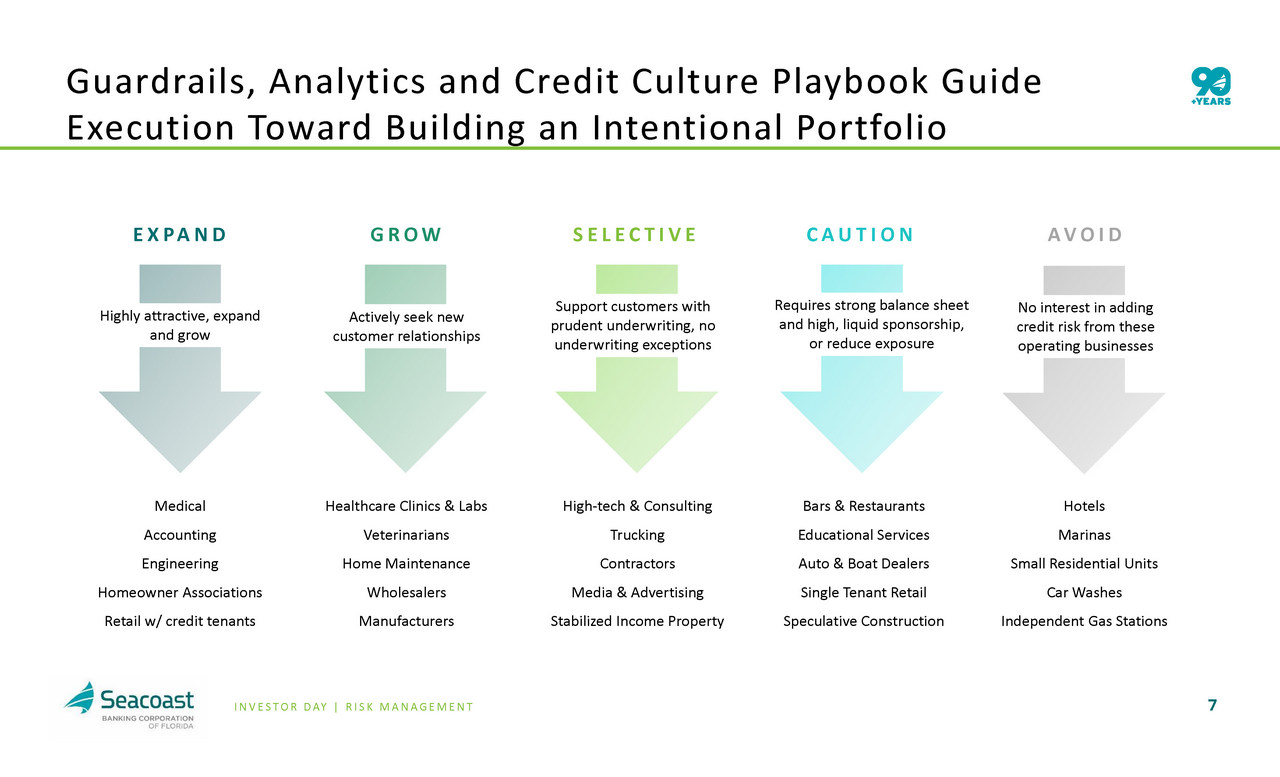 Guardrails, Analytics and Credit Culture Playbook Guide Execution Toward Building an Intentional Portfolio

90 +YEARS

EXPAND

Highly attractive, expand and grow

Medical
Accounting
Engineering
Homeowner Associations
Retail w/ credit tenants

GROW

Actively seek new customer relationships

Healthcare Clinics & Labs
Veterinarians
Home Maintenance
Wholesalers
Manufacturers

SELECTIVE

Support customers with prudent underwriting, no underwriting exceptions

High-tech & Consulting
Trucking
Contractors
Media & Advertising
Stabilized Income Property

CAUTION

Requires strong balance sheet and high, liquid sponsorship, or reduce exposure

Bars & Restaurants
Educational Services
Auto & Boat Dealers
Single Tenant Retail
Speculative Construction

AVOID

No interest in adding credit risk from these operating businesses

Hotels
Marinas
Small Residential Units
Car Washes
Independent Gas Stations

Seacoast BANKING CORPORATION OF FLORIDA

INVESTOR DAY | RISK MANAGEMENT

7